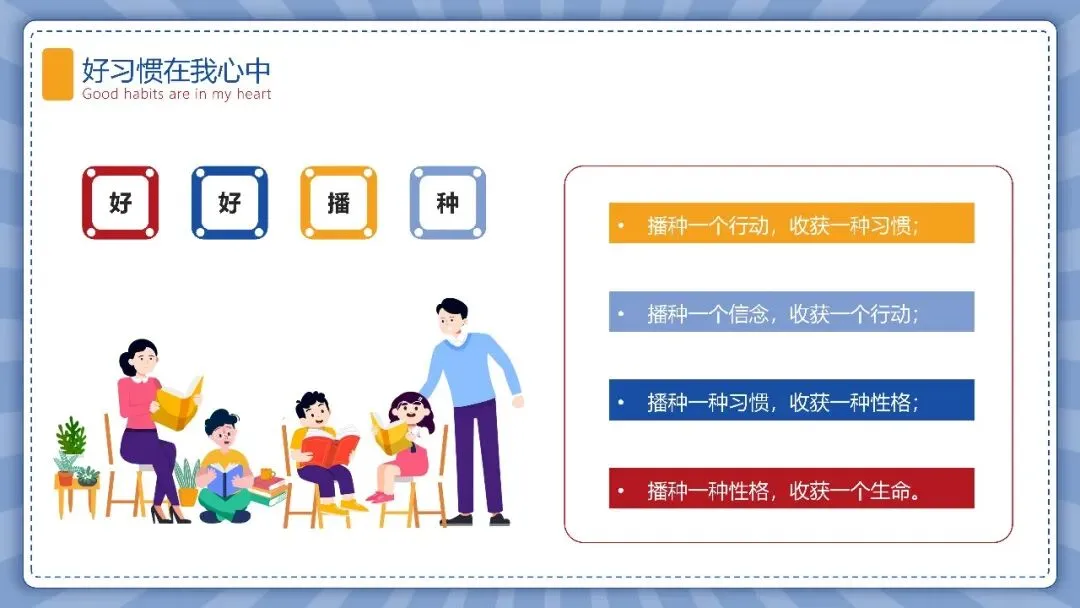 好习惯在我心中
Good habits are in my heart

好 好 播 种

• 播种一个行动，收获一种习惯；

• 播种一个信念，收获一个行动；

• 播种一种习惯，收获一种性格；

• 播种一种性格，收获一个生命。